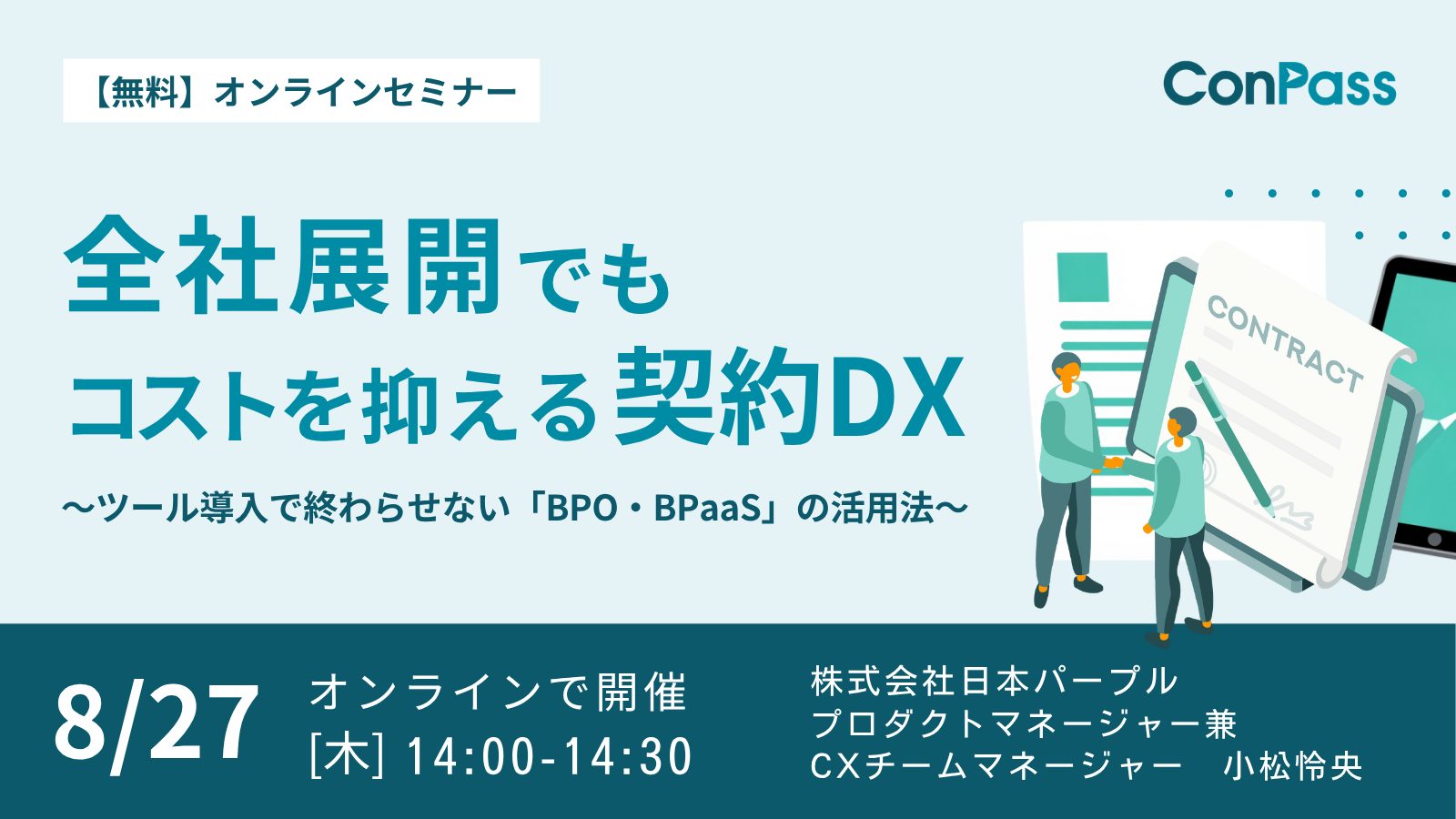 【無料】オンラインセミナー

ConPass

全社展開でも
コストを抑える契約DX

〜ツール導入で終わらせない「BPO・BPaaS」の活用法〜

CONTRACT

8/27

オンラインで開催
[木] 14:00-14:30

株式会社日本パープル
プロダクトマネージャー兼
CXチームマネージャー　小松怜央